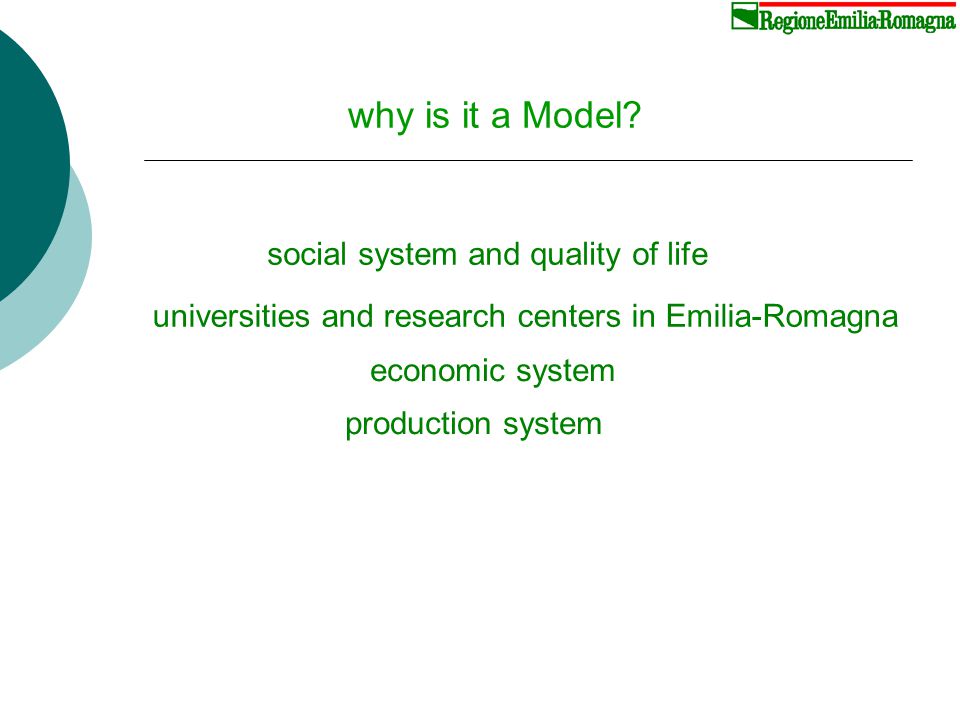 RegioneEmilia-Romagna

why is it a Model?

social system and quality of life

universities and research centers in Emilia-Romagna

economic system

production system